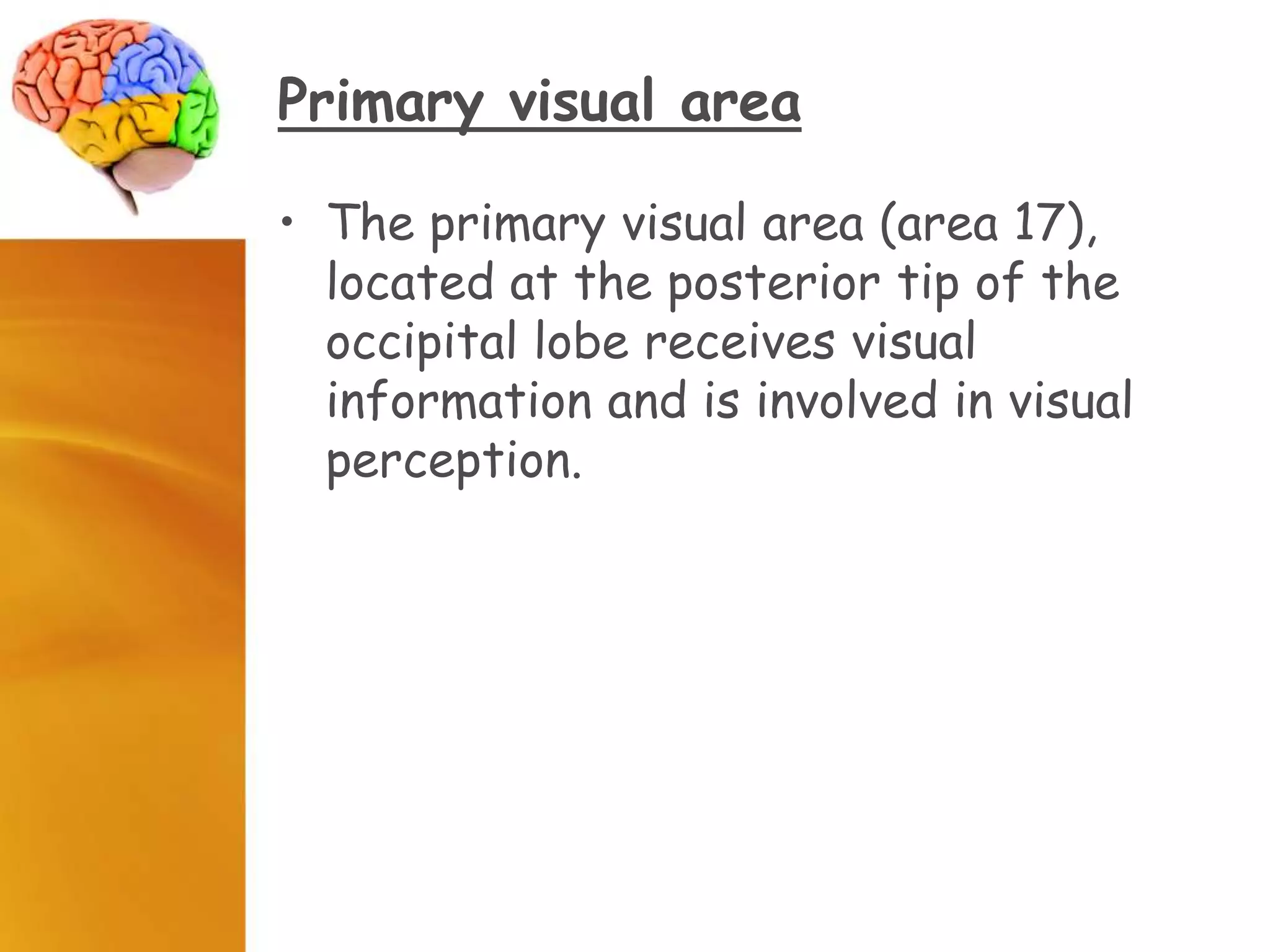 Primary visual area

• The primary visual area (area 17), located at the posterior tip of the occipital lobe receives visual information and is involved in visual perception.